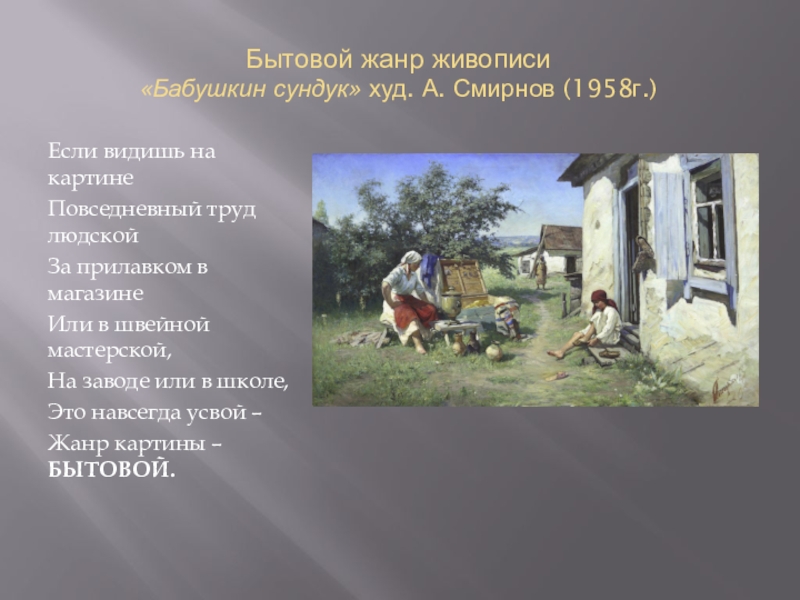 Бытовой жанр живописи
«Бабушкин сундук» худ. А. Смирнов (1958г.)

Если видишь на картине
Повседневный труд людской
За прилавком в магазине
Или в швейной мастерской,
На заводе или в школе,
Это навсегда усвой –
Жанр картины – БЫТОВОЙ.